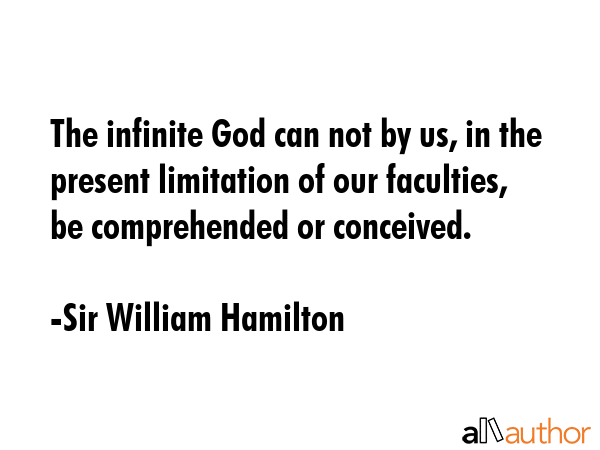 The infinite God can not by us, in the present limitation of our faculties, be comprehended or conceived.

-Sir William Hamilton

allauthor